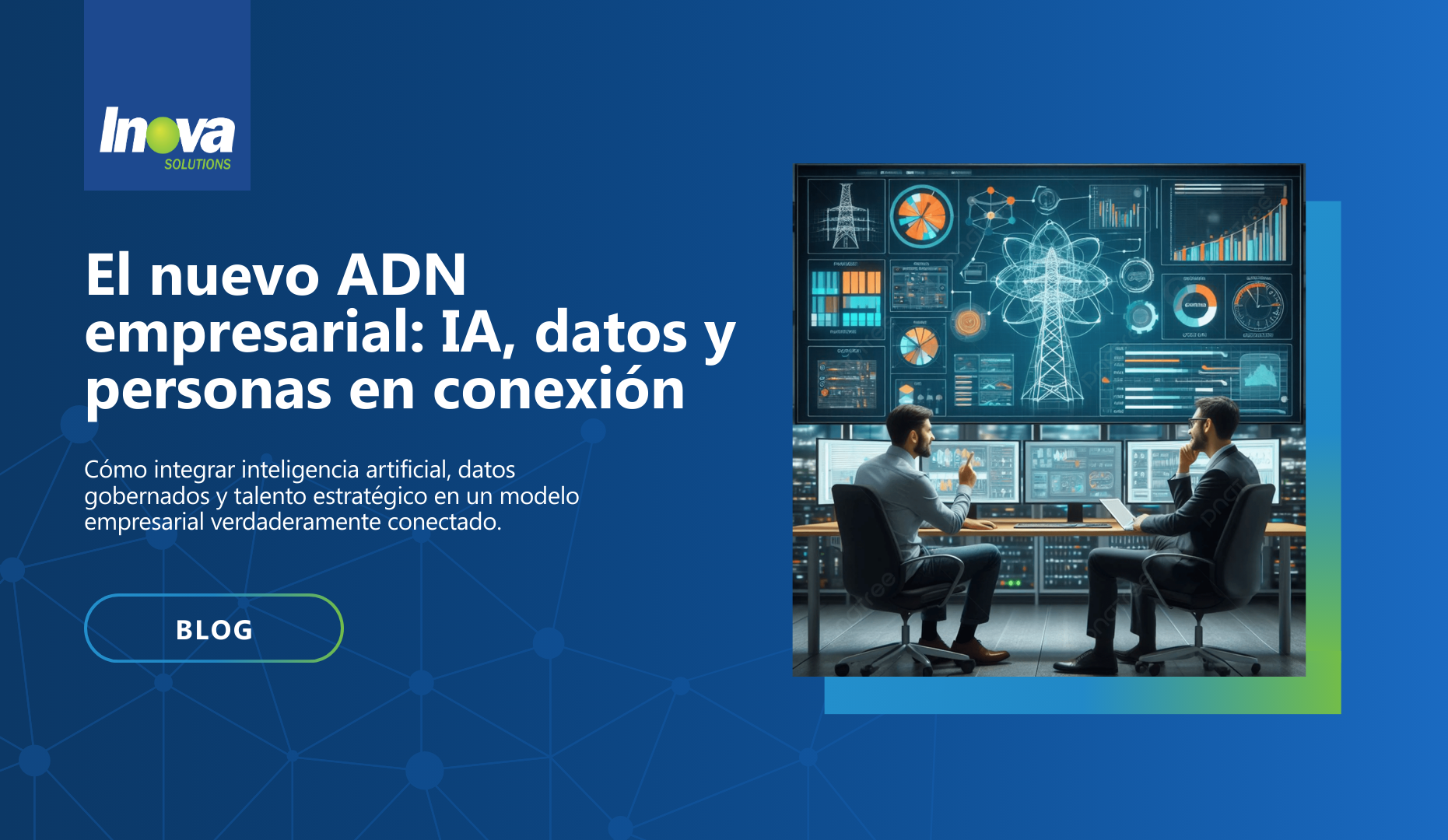 Inova
SOLUTIONS

El nuevo ADN empresarial: IA, datos y personas en conexión

Cómo integrar inteligencia artificial, datos gobernados y talento estratégico en un modelo empresarial verdaderamente conectado.

BLOG